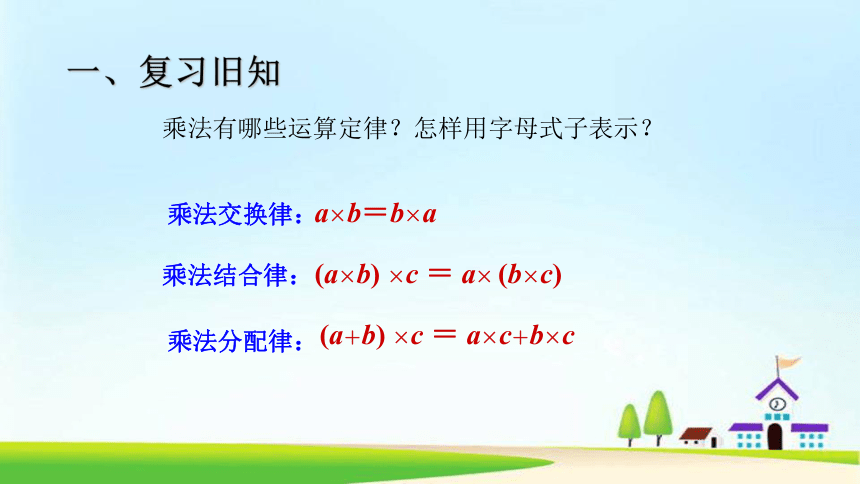 一、复习旧知

乘法有哪些运算定律？怎样用字母式子表示？

乘法交换律：$a \times b = b \times a$

乘法结合律：$(a \times b) \times c = a \times (b \times c)$

乘法分配律：$(a + b) \times c = a \times c + b \times c$